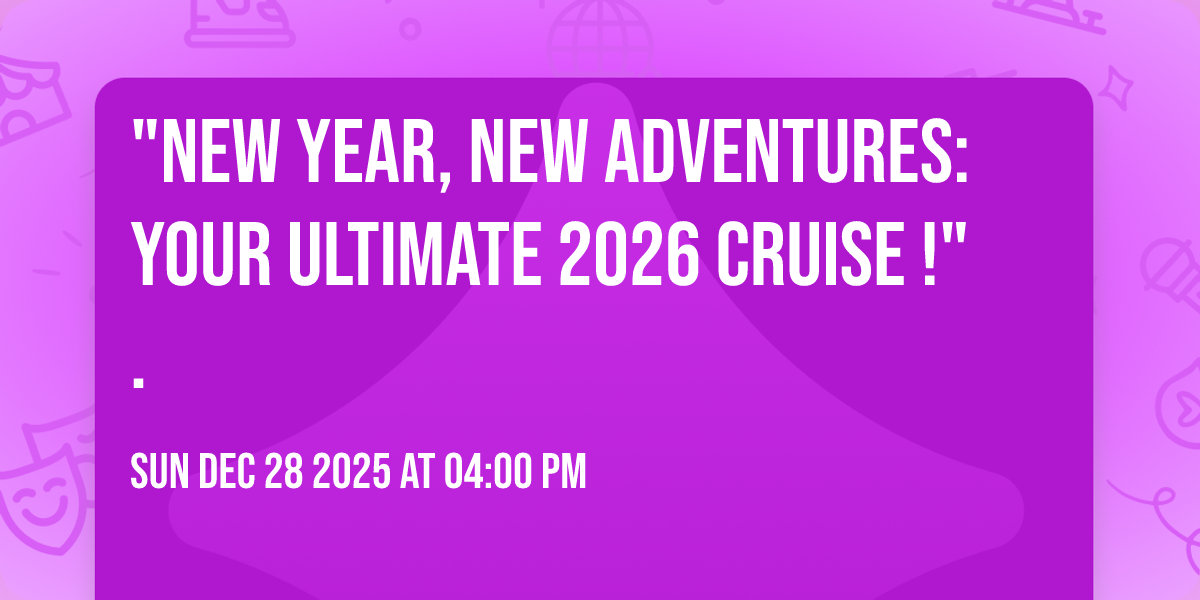 "NEW YEAR, NEW ADVENTURES: YOUR ULTIMATE 2026 CRUISE !"

.

SUN DEC 28 2025 AT 04:00 PM